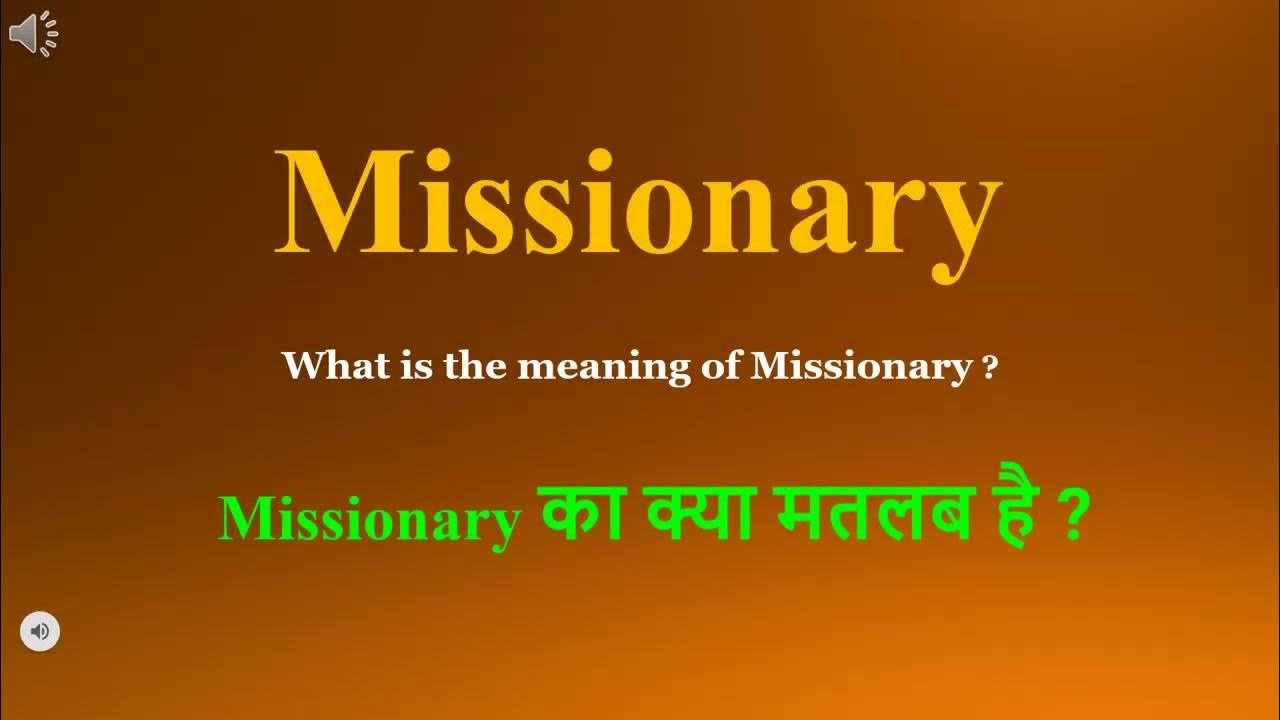 Missionary

What is the meaning of Missionary ?

Missionary का क्या मतलब है ?